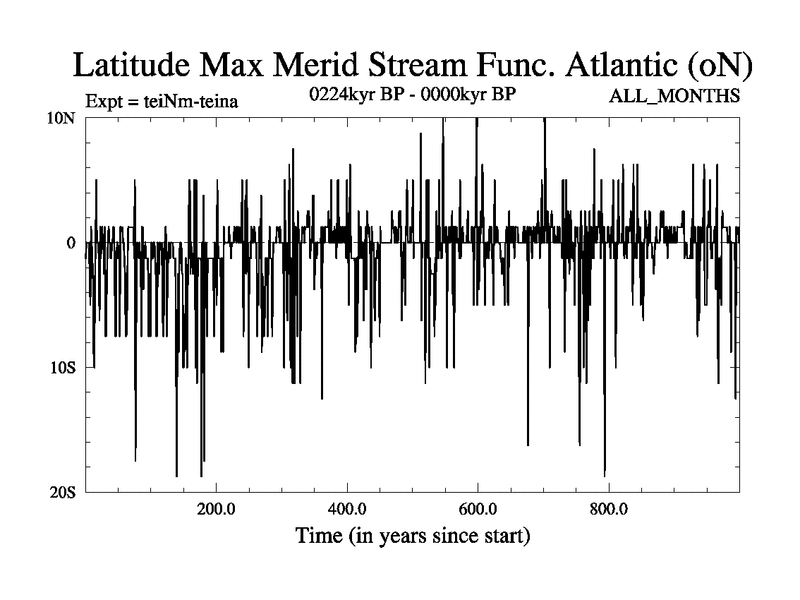 Latitude Max Merid Stream Func. Atlantic (oN)

Expt = teiNm-teina

0224kyr BP - 0000kyr BP

ALL_MONTHS

10N

0

10S

20S

200.0

400.0

600.0

800.0

Time (in years since start)